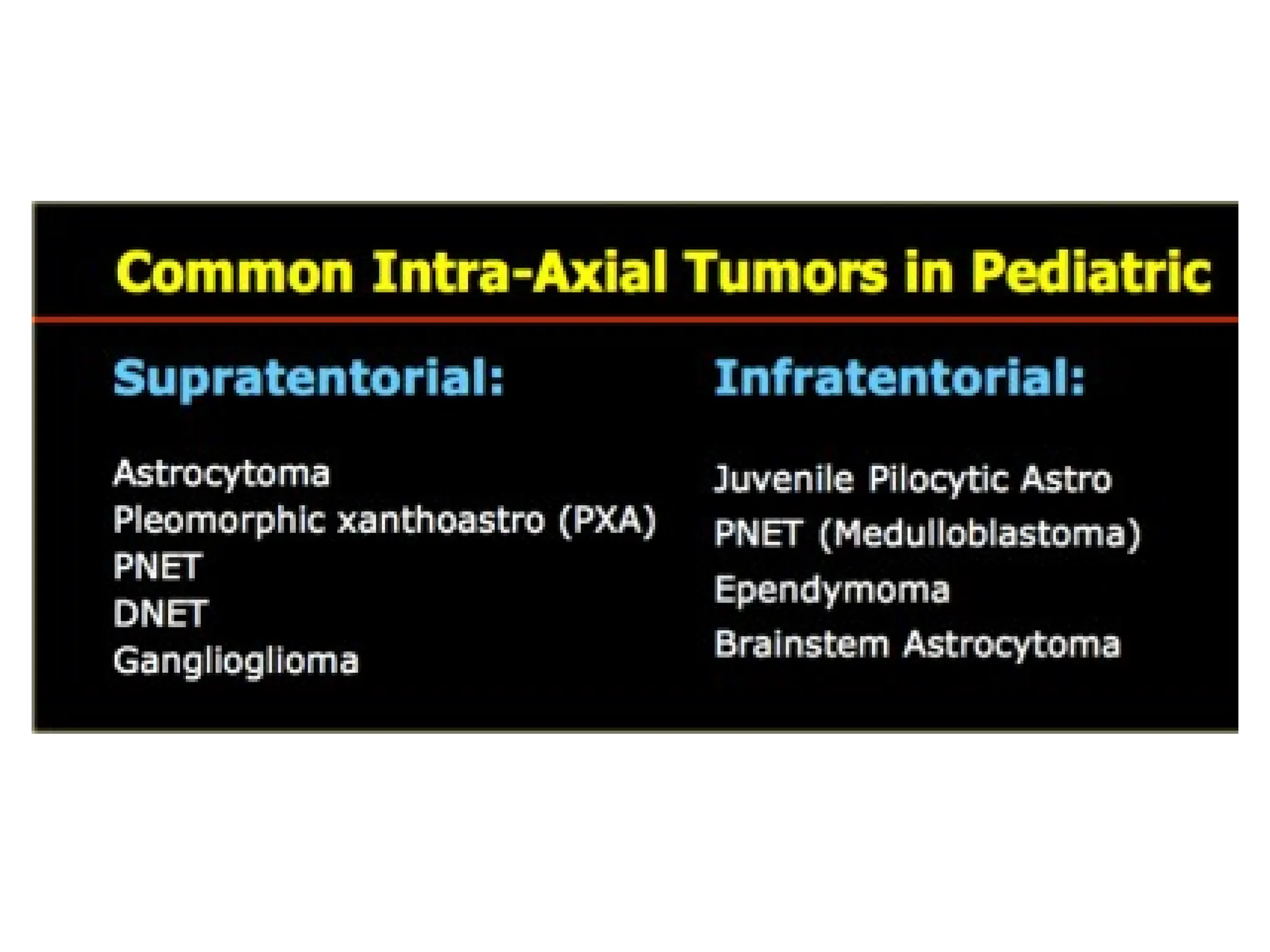 Common Intra-Axial Tumors in Pediatric

Supratentorial:

Astrocytoma
Pleomorphic xanthoastro (PXA)
PNET
DNET
Ganglioglioma

Infratentorial:

Juvenile Pilocytic Astro
PNET (Medulloblastoma)
Ependymoma
Brainstem Astrocytoma